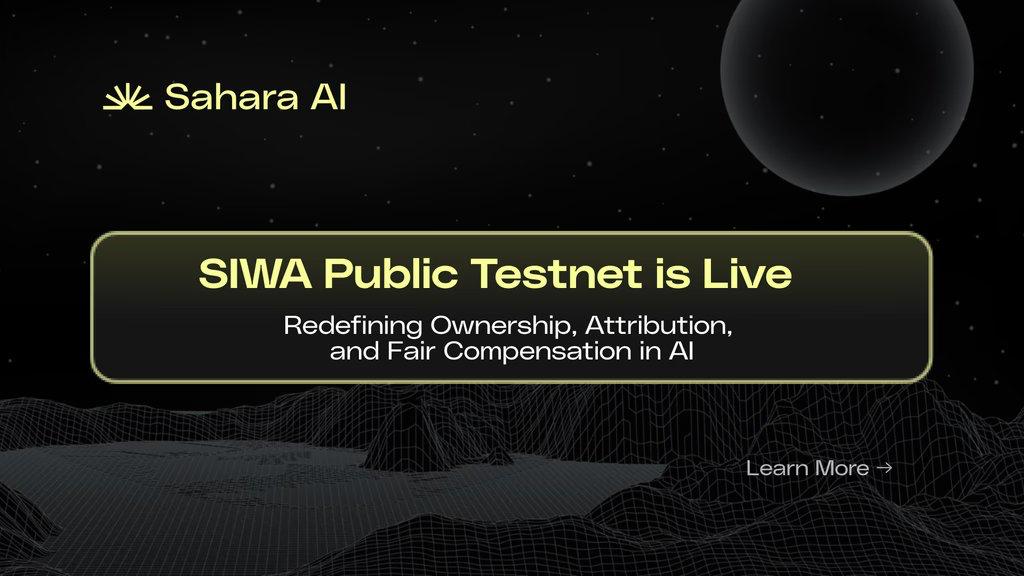 Sahara AI

SIWA Public Testnet is Live

Redefining Ownership, Attribution, and Fair Compensation in AI

Learn More →